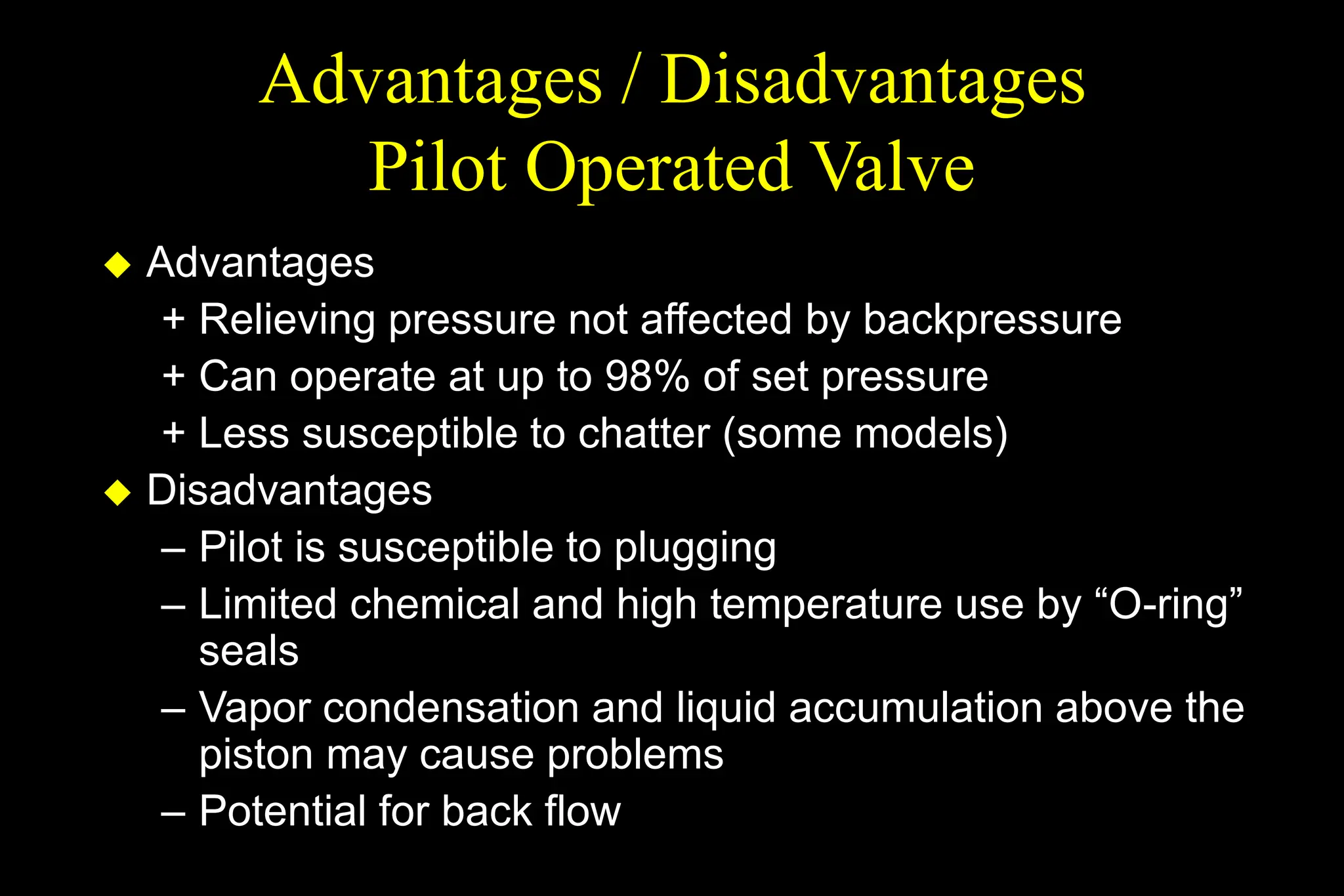 Advantages / Disadvantages
Pilot Operated Valve

◆ Advantages
+ Relieving pressure not affected by backpressure
+ Can operate at up to 98% of set pressure
+ Less susceptible to chatter (some models)
◆ Disadvantages
– Pilot is susceptible to plugging
– Limited chemical and high temperature use by “O-ring” seals
– Vapor condensation and liquid accumulation above the piston may cause problems
– Potential for back flow